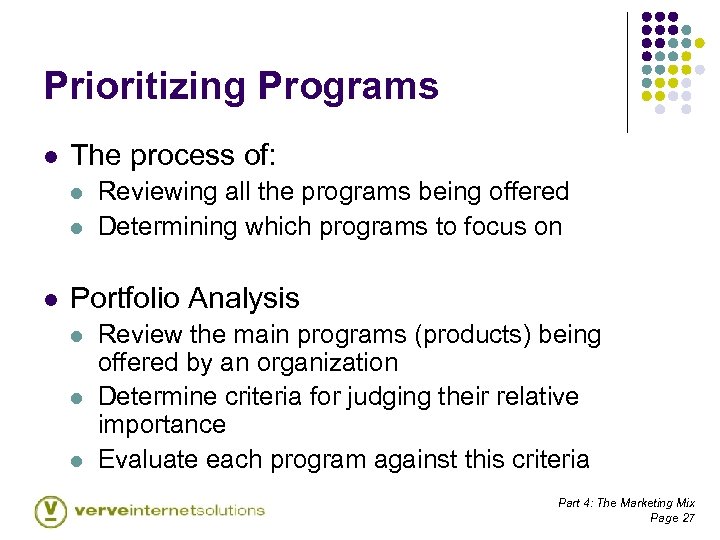 Prioritizing Programs

- The process of:
  - Reviewing all the programs being offered
  - Determining which programs to focus on

- Portfolio Analysis
  - Review the main programs (products) being offered by an organization
  - Determine criteria for judging their relative importance
  - Evaluate each program against this criteria

verveinternetsolutions

Part 4: The Marketing Mix
Page 27